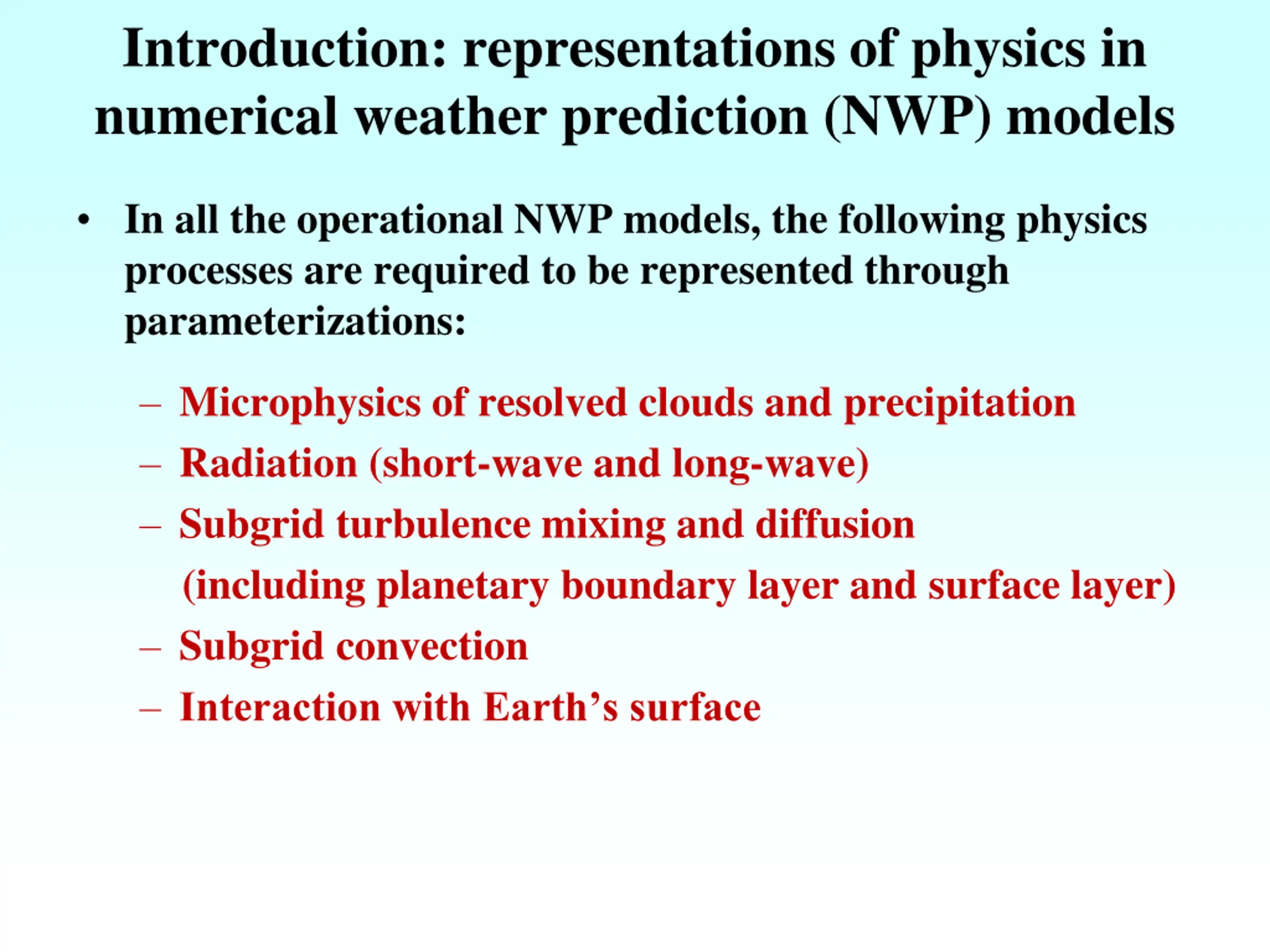 Introduction: representations of physics in numerical weather prediction (NWP) models

• In all the operational NWP models, the following physics processes are required to be represented through parameterizations:

– Microphysics of resolved clouds and precipitation
– Radiation (short-wave and long-wave)
– Subgrid turbulence mixing and diffusion (including planetary boundary layer and surface layer)
– Subgrid convection
– Interaction with Earth’s surface